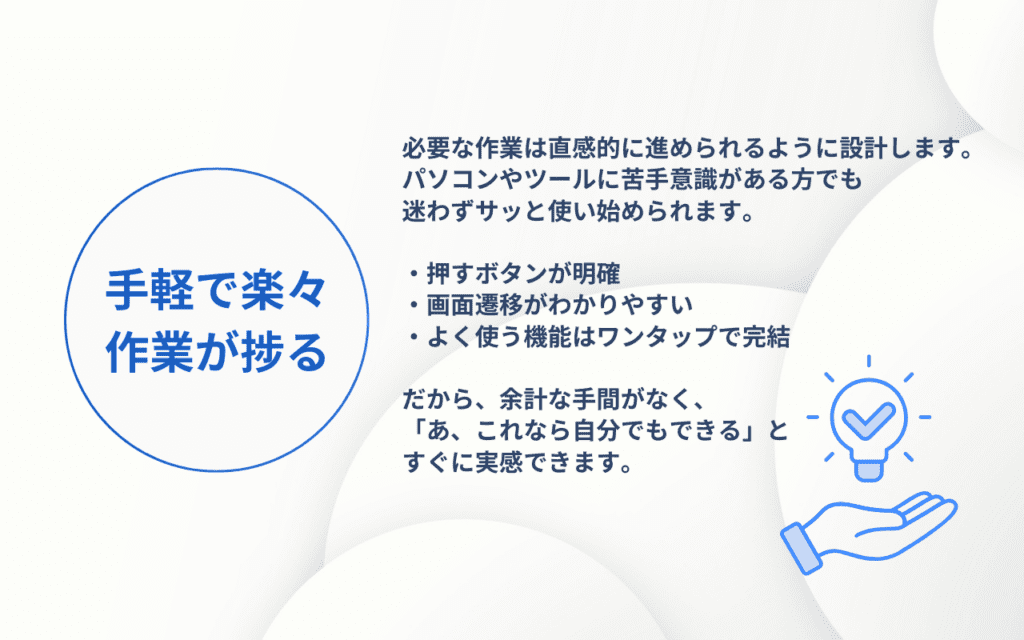 手軽で楽々
作業が捗る

必要な作業は直感的に進められるように設計します。
パソコンやツールに苦手意識がある方でも
迷わずサッと使い始められます。

・押すボタンが明確
・画面遷移がわかりやすい
・よく使う機能はワンタップで完結

だから、余計な手間がなく、
「あ、これなら自分でもできる」と
すぐに実感できます。